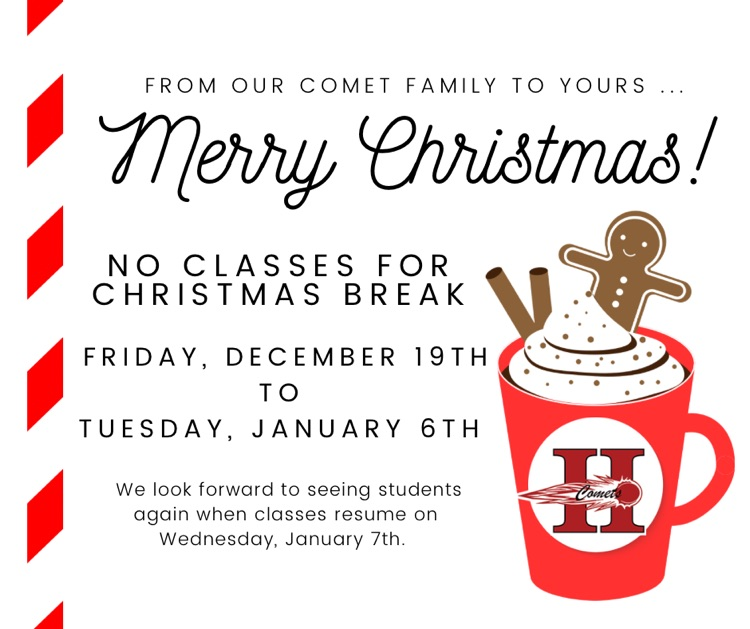 FROM OUR COMET FAMILY TO YOURS ...

Merry Christmas!

NO CLASSES FOR CHRISTMAS BREAK

FRIDAY, DECEMBER 19TH
TO
TUESDAY, JANUARY 6TH

We look forward to seeing students again when classes resume on Wednesday, January 7th.

H
Comets